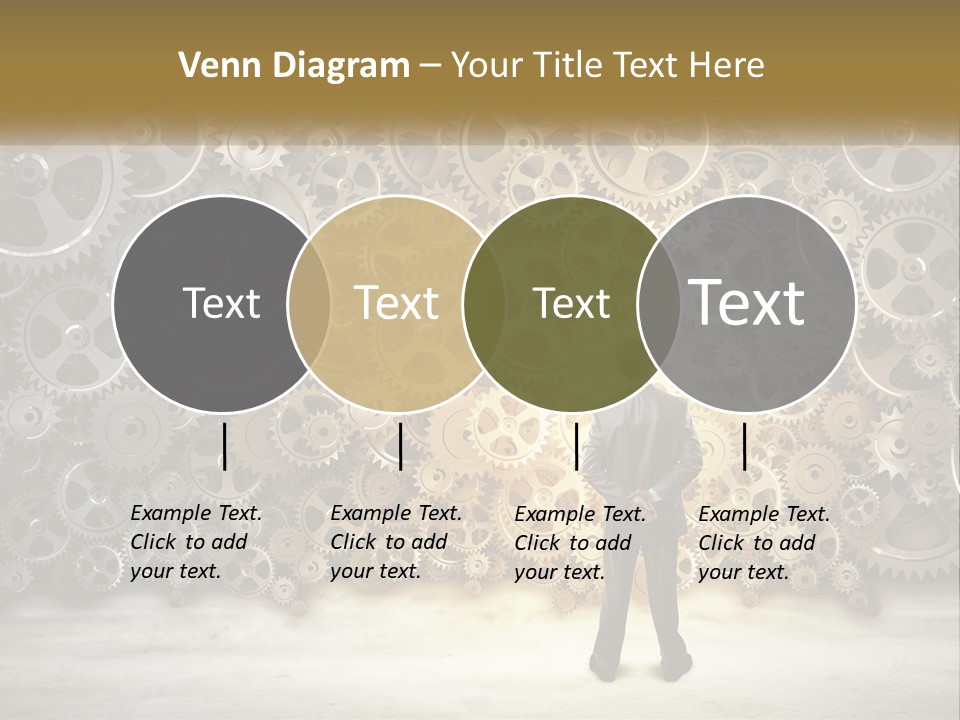 Venn Diagram – Your Title Text Here

Text

Text

Text

Text

Example Text. Click to add your text.

Example Text. Click to add your text.

Example Text. Click to add your text.

Example Text. Click to add your text.